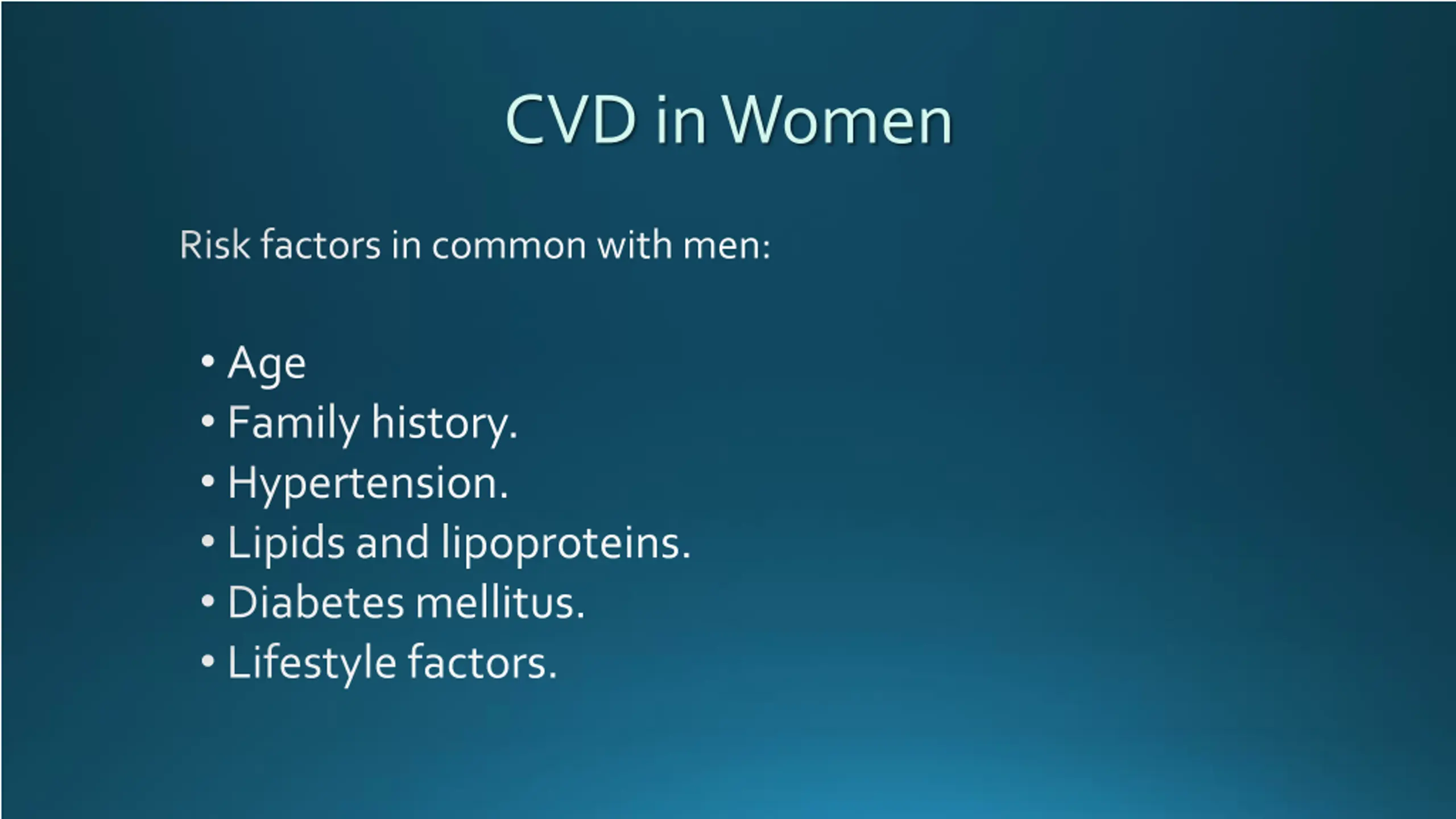 CVD in Women

Risk factors in common with men:

• Age
• Family history.
• Hypertension.
• Lipids and lipoproteins.
• Diabetes mellitus.
• Lifestyle factors.